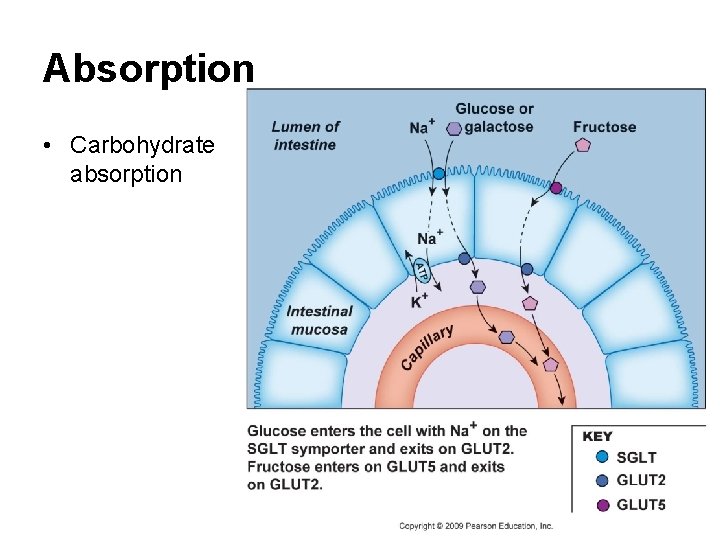 Absorption

• Carbohydrate absorption

Lumen of intestine

$Na^+$

Glucose or galactose

Fructose

$Na^+$

ATP

$K^+$

Intestinal mucosa

Capillary

Glucose enters the cell with $Na^+$ on the SGLT symporter and exits on GLUT2. Fructose enters on GLUT5 and exits on GLUT2.

KEY
SGLT
GLUT2
GLUT5

Copyright © 2009 Pearson Education, Inc.